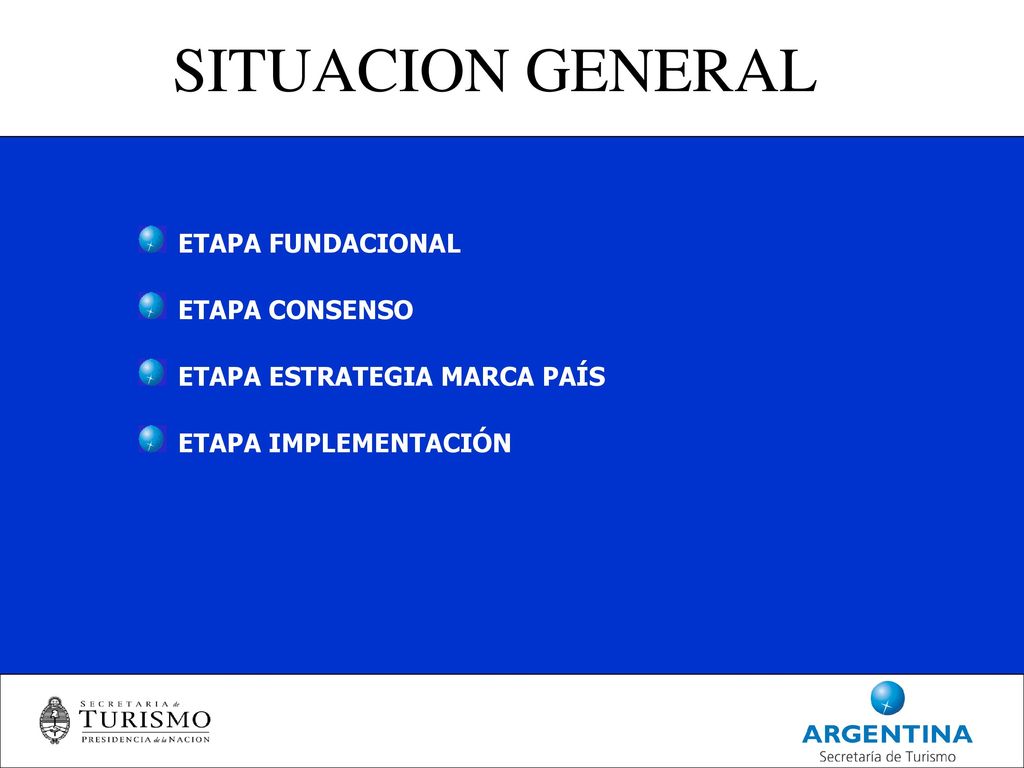 SITUACION GENERAL

ETAPA FUNDACIONAL

ETAPA CONSENSO

ETAPA ESTRATEGIA MARCA PAÍS

ETAPA IMPLEMENTACIÓN

SECRETARIA de TURISMO PRESIDENCIA de la NACION

ARGENTINA
Secretaría de Turismo